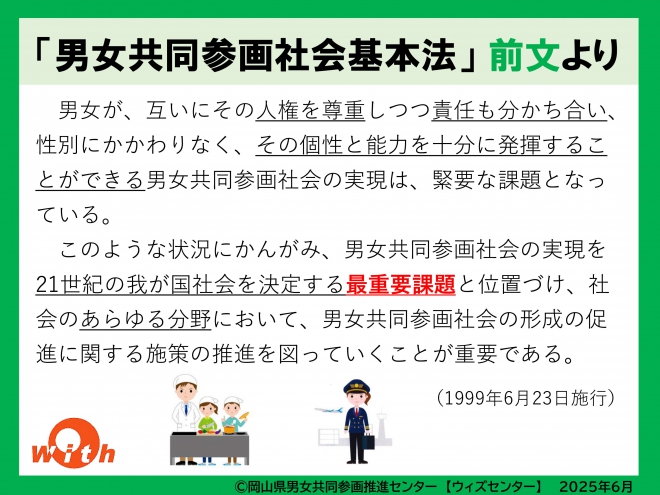 「男女共同参画社会基本法」前文より

男女が、互いにその人権を尊重しつつ責任も分かち合い、性別にかかわりなく、その個性と能力を十分に発揮することができる男女共同参画社会の実現は、緊要な課題となっている。

このような状況にかんがみ、男女共同参画社会の実現を21世紀の我が国社会を決定する最重要課題と位置づけ、社会のあらゆる分野において、男女共同参画社会の形成の促進に関する施策の推進を図っていくことが重要である。

（1999年6月23日施行）

with

©岡山県男女共同参画推進センター【ウィズセンター】 2025年6月